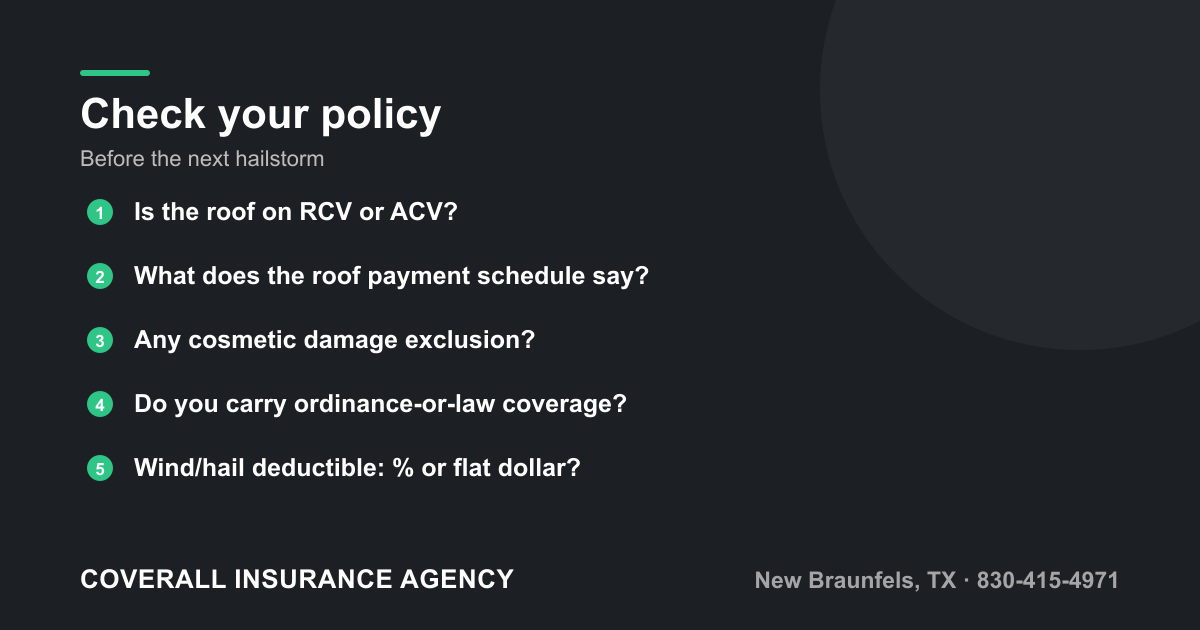 Check your policy

Before the next hailstorm

1 Is the roof on RCV or ACV?

2 What does the roof payment schedule say?

3 Any cosmetic damage exclusion?

4 Do you carry ordinance-or-law coverage?

5 Wind/hail deductible: % or flat dollar?

COVERALL INSURANCE AGENCY

New Braunfels, TX · 830-415-4971